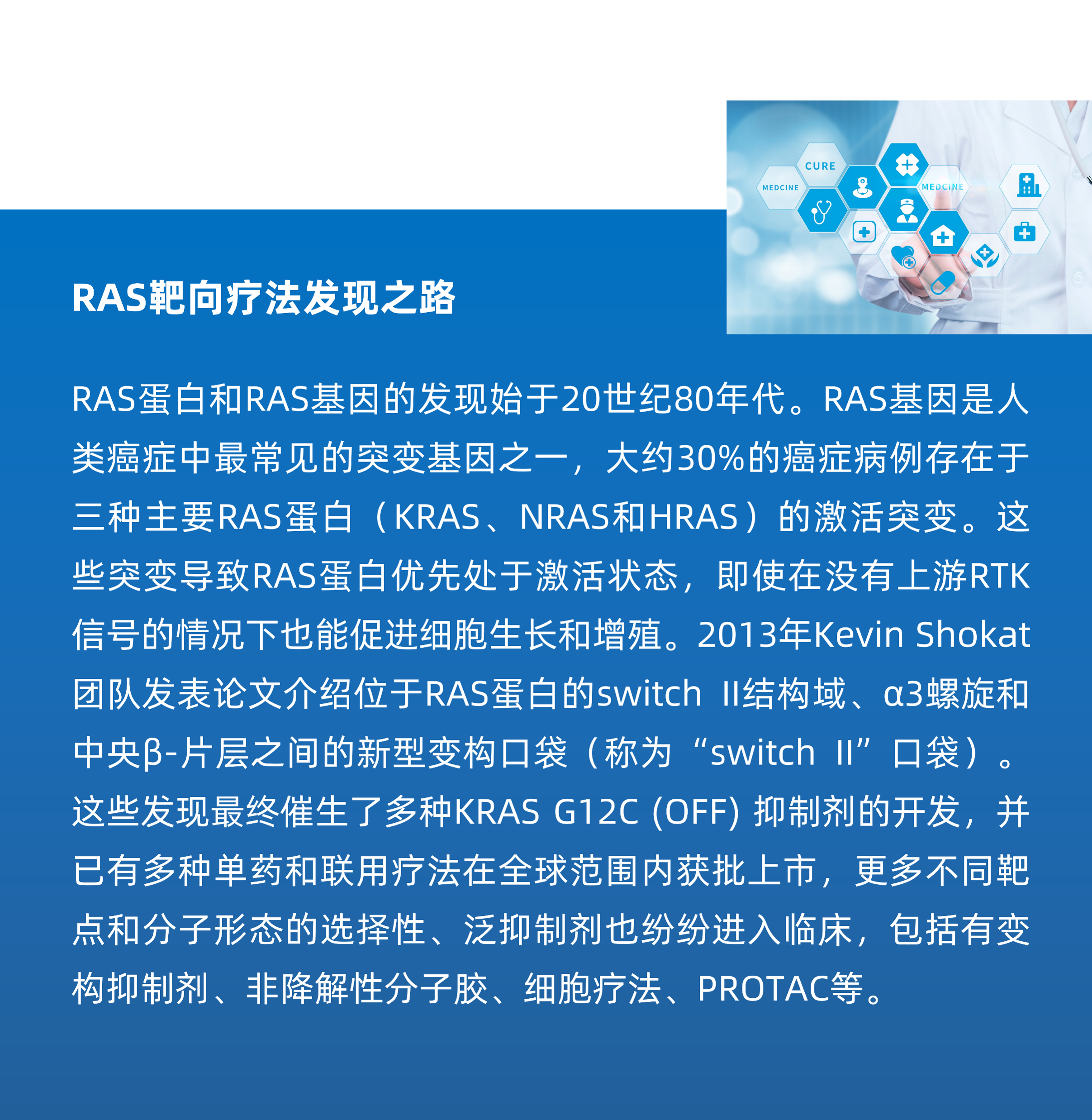 CURE

MEDCINE

MEDCINE

RAS靶向疗法发现之路

RAS蛋白和RAS基因的发现始于20世纪80年代。RAS基因是人类癌症中最常见的突变基因之一，大约30%的癌症病例存在于三种主要RAS蛋白（KRAS、NRAS和HRAS）的激活突变。这些突变导致RAS蛋白优先处于激活状态，即使在没有上游RTK信号的情况下也能促进细胞生长和增殖。2013年Kevin Shokat团队发表论文介绍位于RAS蛋白的switch II结构域、α3螺旋和中央β-片层之间的新型变构口袋（称为“switch II”口袋）。这些发现最终催生了多种KRAS G12C (OFF) 抑制剂的开发，并已有多种单药和联用疗法在全球范围内获批上市，更多不同靶点和分子形态的选择性、泛抑制剂也纷纷进入临床，包括有变构抑制剂、非降解性分子胶、细胞疗法、PROTAC等。